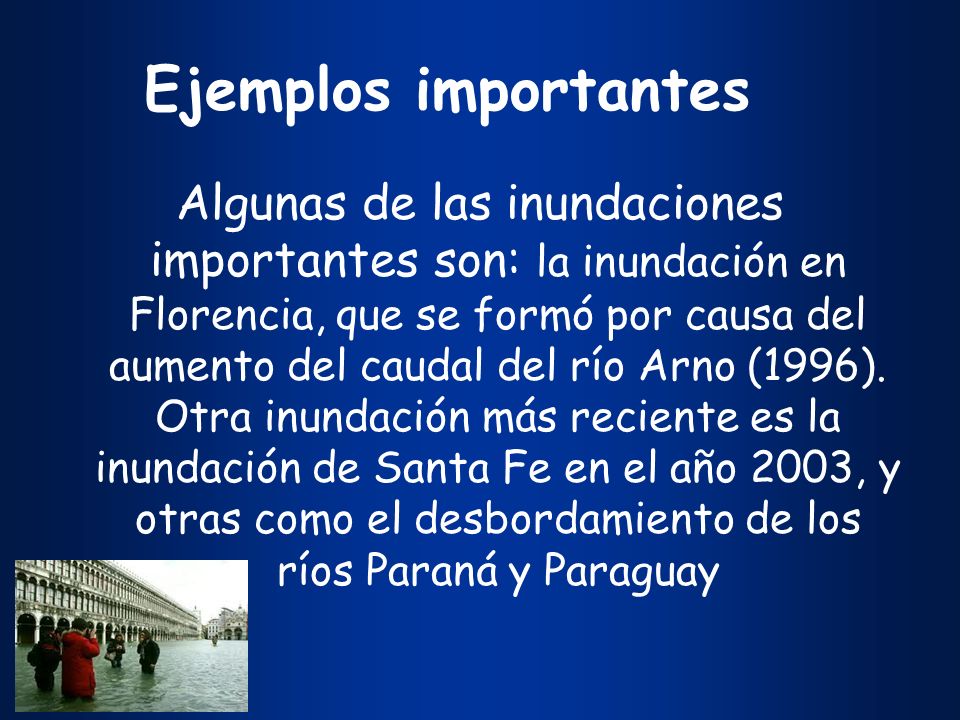 Ejemplos importantes

Algunas de las inundaciones importantes son: la inundación en Florencia, que se formó por causa del aumento del caudal del río Arno (1996). Otra inundación más reciente es la inundación de Santa Fe en el año 2003, y otras como el desbordamiento de los ríos Paraná y Paraguay